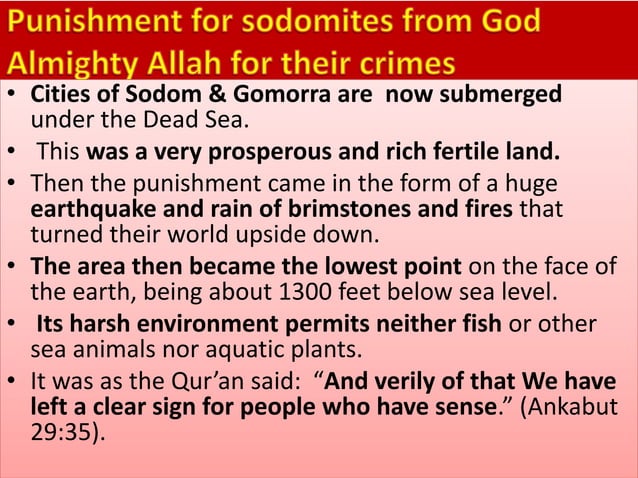 Punishment for sodomites from God Almighty Allah for their crimes

• Cities of Sodom & Gomorra are now submerged under the Dead Sea.
• This was a very prosperous and rich fertile land.
• Then the punishment came in the form of a huge earthquake and rain of brimstones and fires that turned their world upside down.
• The area then became the lowest point on the face of the earth, being about 1300 feet below sea level.
• Its harsh environment permits neither fish or other sea animals nor aquatic plants.
• It was as the Qur'an said: "And verily of that We have left a clear sign for people who have sense." (Ankabut 29:35).